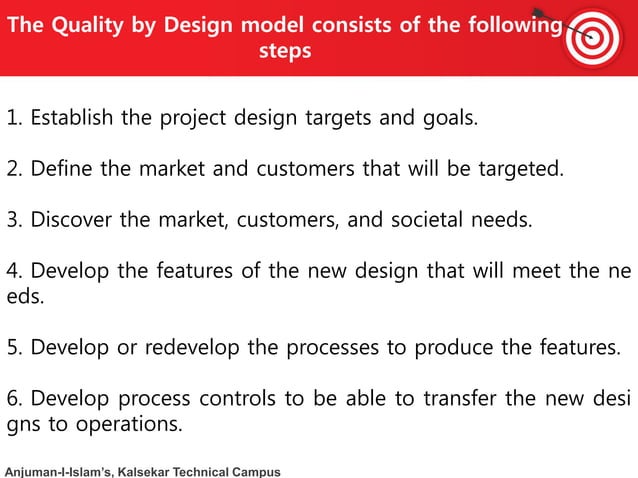 The Quality by Design model consists of the following steps

1. Establish the project design targets and goals.

2. Define the market and customers that will be targeted.

3. Discover the market, customers, and societal needs.

4. Develop the features of the new design that will meet the ne eds.

5. Develop or redevelop the processes to produce the features.

6. Develop process controls to be able to transfer the new desi gns to operations.

Anjuman-I-Islam's, Kalsekar Technical Campus